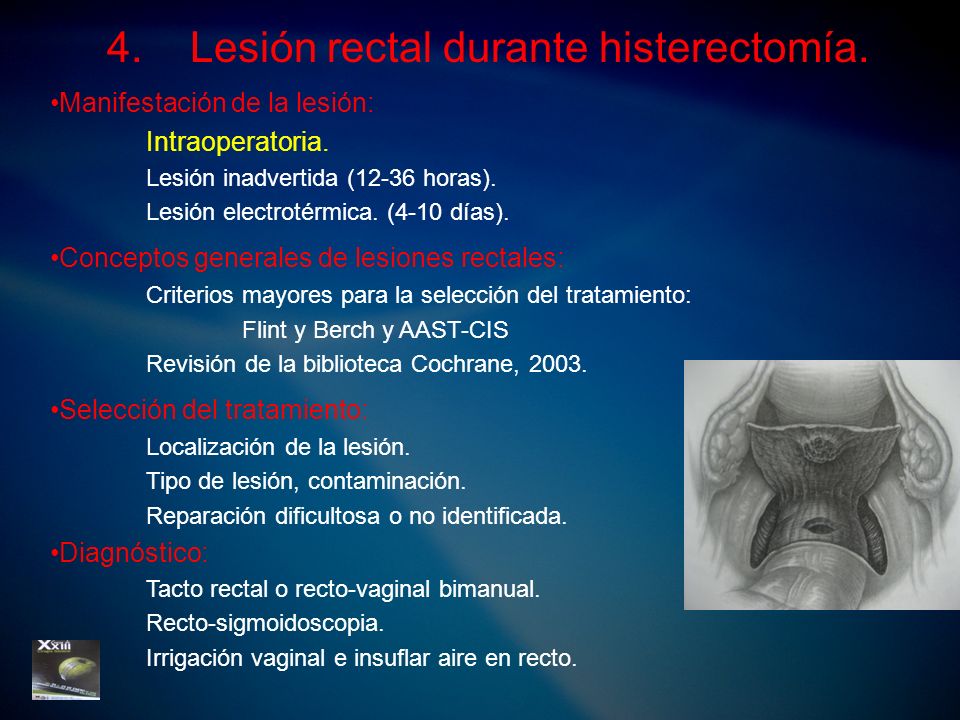 4. Lesión rectal durante histerectomía.

•Manifestación de la lesión:

Intraoperatoria.

Lesión inadvertida (12-36 horas).

Lesión electrotérmica. (4-10 días).

•Conceptos generales de lesiones rectales:

Criterios mayores para la selección del tratamiento:

Flint y Berch y AAST-CIS

Revisión de la biblioteca Cochrane, 2003.

•Selección del tratamiento:

Localización de la lesión.

Tipo de lesión, contaminación.

Reparación dificultosa o no identificada.

•Diagnóstico:

Tacto rectal o recto-vaginal bimanual.

Recto-sigmoidoscopia.

Irrigación vaginal e insuflar aire en recto.

XXIII